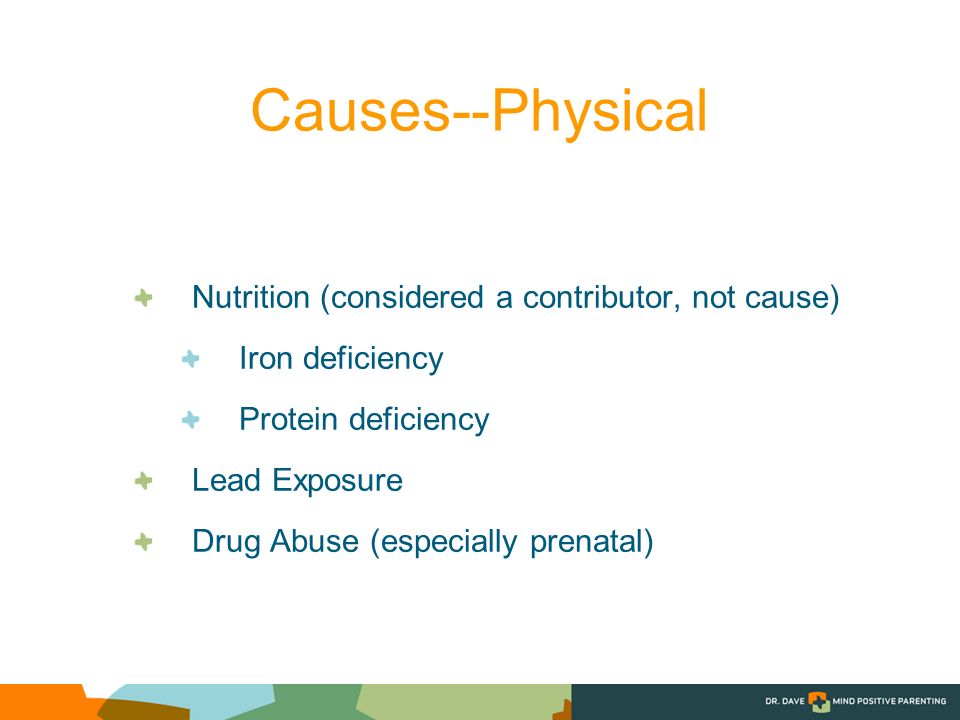 Causes--Physical

Nutrition (considered a contributor, not cause)

Iron deficiency

Protein deficiency

Lead Exposure

Drug Abuse (especially prenatal)

DR. DAVE MIND POSITIVE PARENTING